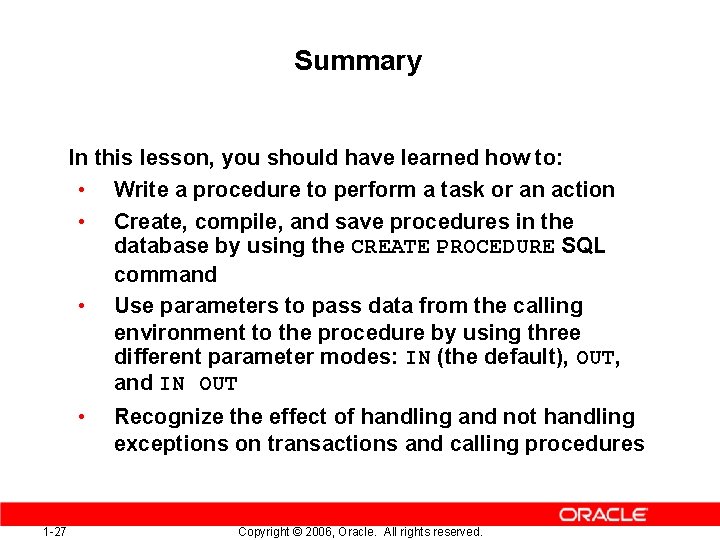 Summary

In this lesson, you should have learned how to:

• Write a procedure to perform a task or an action
• Create, compile, and save procedures in the database by using the CREATE PROCEDURE SQL command
• Use parameters to pass data from the calling environment to the procedure by using three different parameter modes: IN (the default), OUT, and IN OUT
• Recognize the effect of handling and not handling exceptions on transactions and calling procedures

ORACLE

1-27 Copyright © 2006, Oracle. All rights reserved.